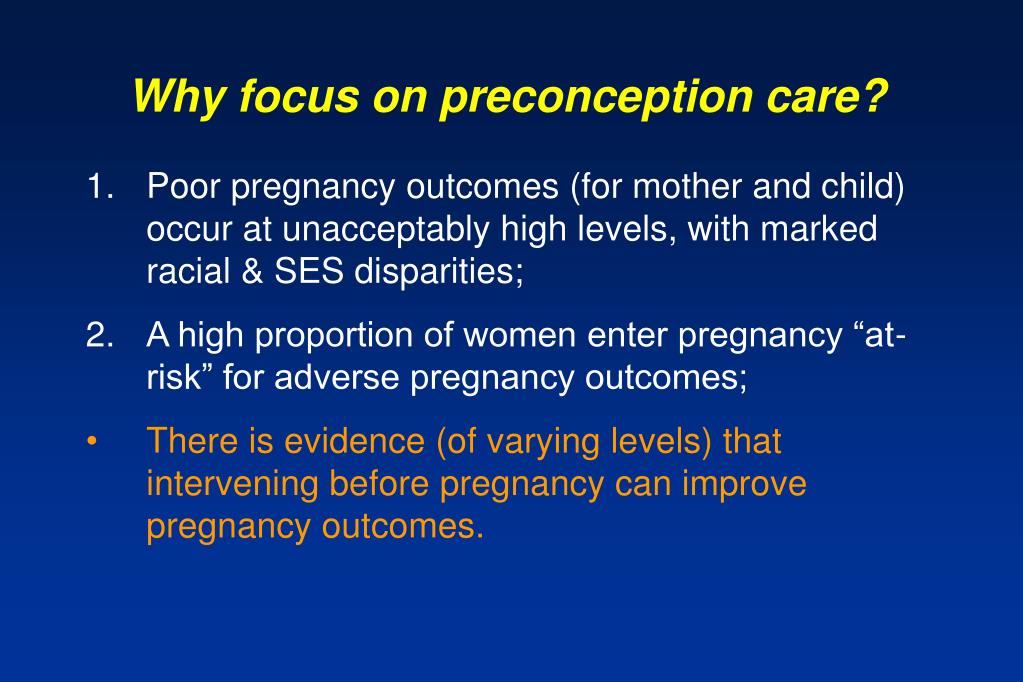 Why focus on preconception care?

1. Poor pregnancy outcomes (for mother and child) occur at unacceptably high levels, with marked racial & SES disparities;

2. A high proportion of women enter pregnancy “at-risk” for adverse pregnancy outcomes;

• There is evidence (of varying levels) that intervening before pregnancy can improve pregnancy outcomes.